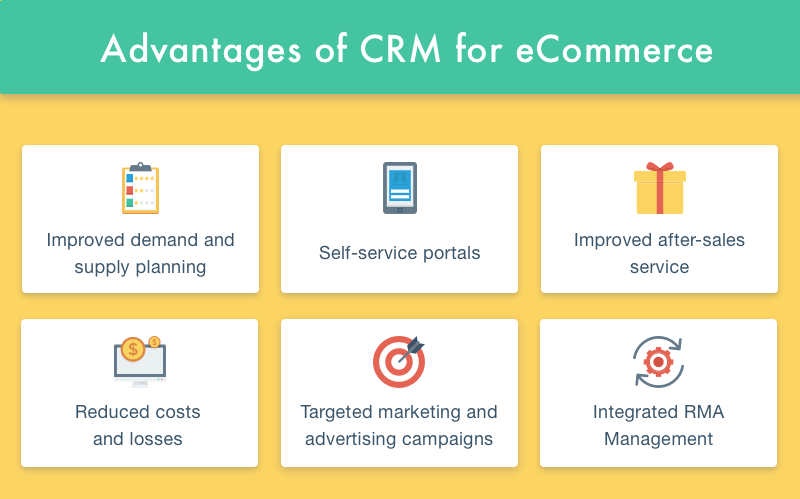 Advantages of CRM for eCommerce

Improved demand and supply planning

Self-service portals

Improved after-sales service

Reduced costs and losses

Targeted marketing and advertising campaigns

Integrated RMA Management